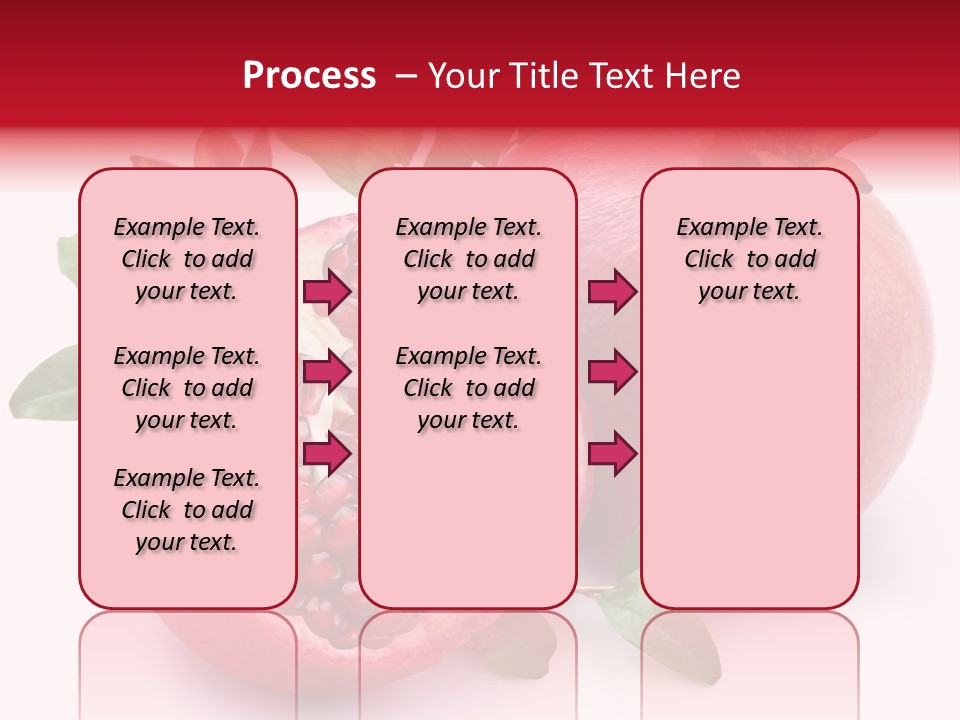 Process – Your Title Text Here

Example Text. Click to add your text.

Example Text. Click to add your text.

Example Text. Click to add your text.

Example Text. Click to add your text.

Example Text. Click to add your text.

Example Text. Click to add your text.